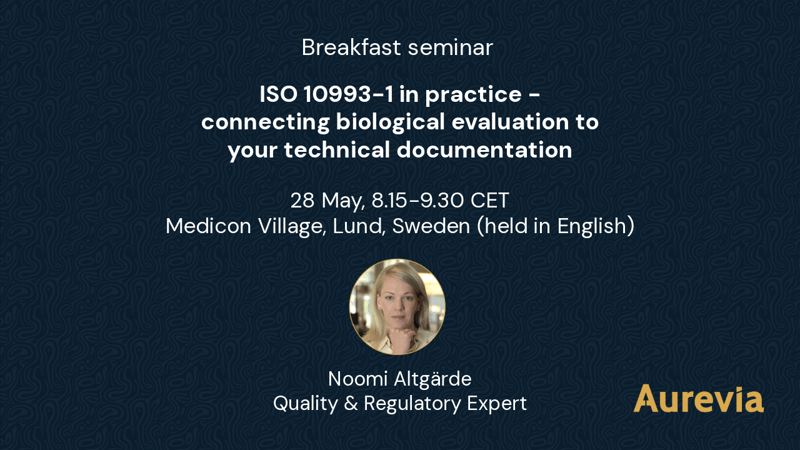 Breakfast seminar

ISO 10993-1 in practice - connecting biological evaluation to your technical documentation

28 May, 8.15-9.30 CET
Medicon Village, Lund, Sweden (held in English)

Noomi Altgärde
Quality & Regulatory Expert

Aurevia